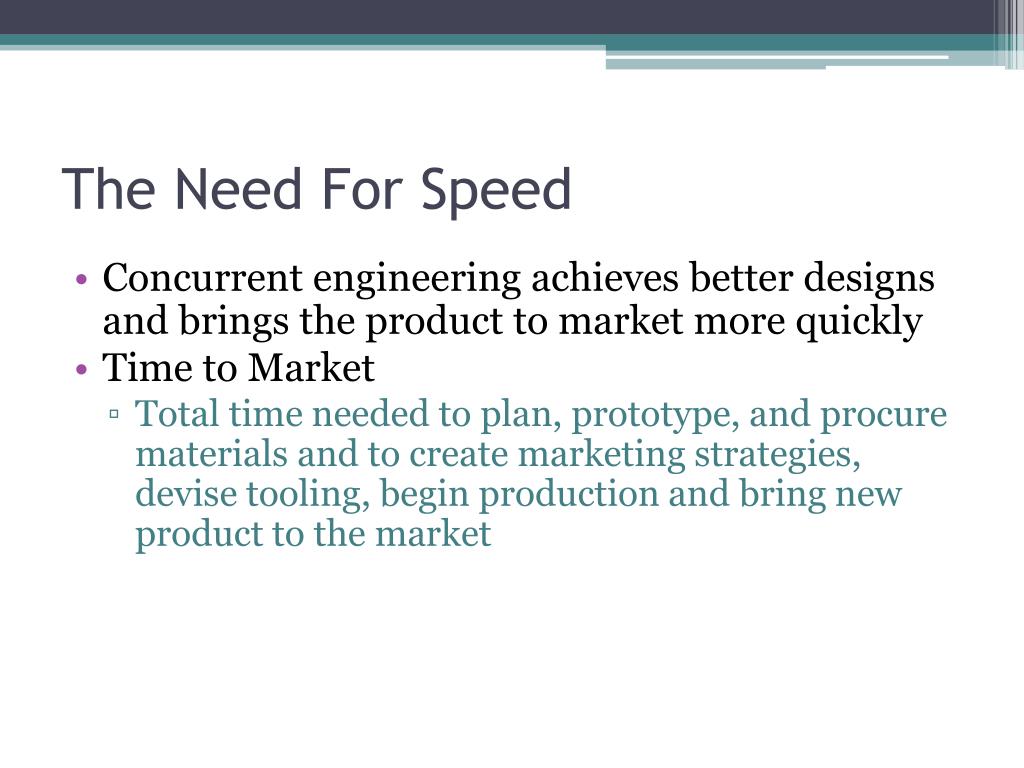 The Need For Speed

• Concurrent engineering achieves better designs and brings the product to market more quickly
• Time to Market
▫ Total time needed to plan, prototype, and procure materials and to create marketing strategies, devise tooling, begin production and bring new product to the market